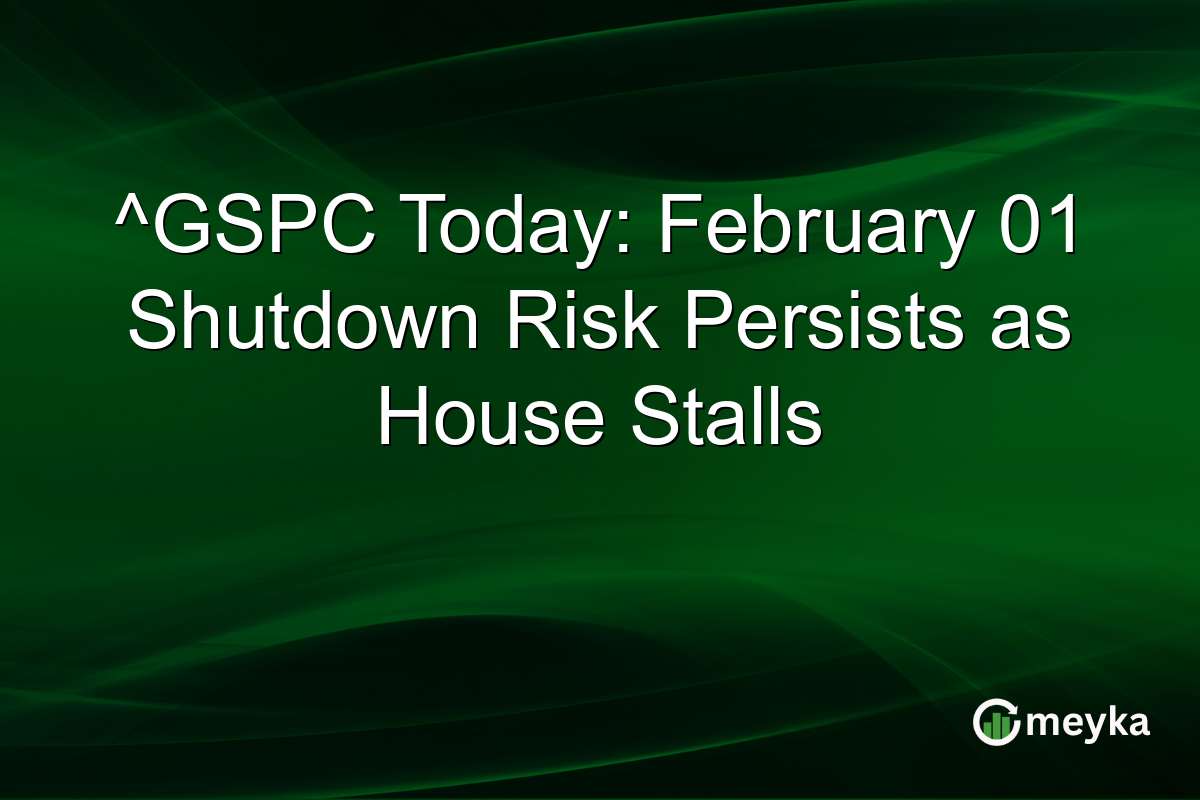 ^GSPC Today: February 01 Shutdown Risk Persists as House Stalls

meyka